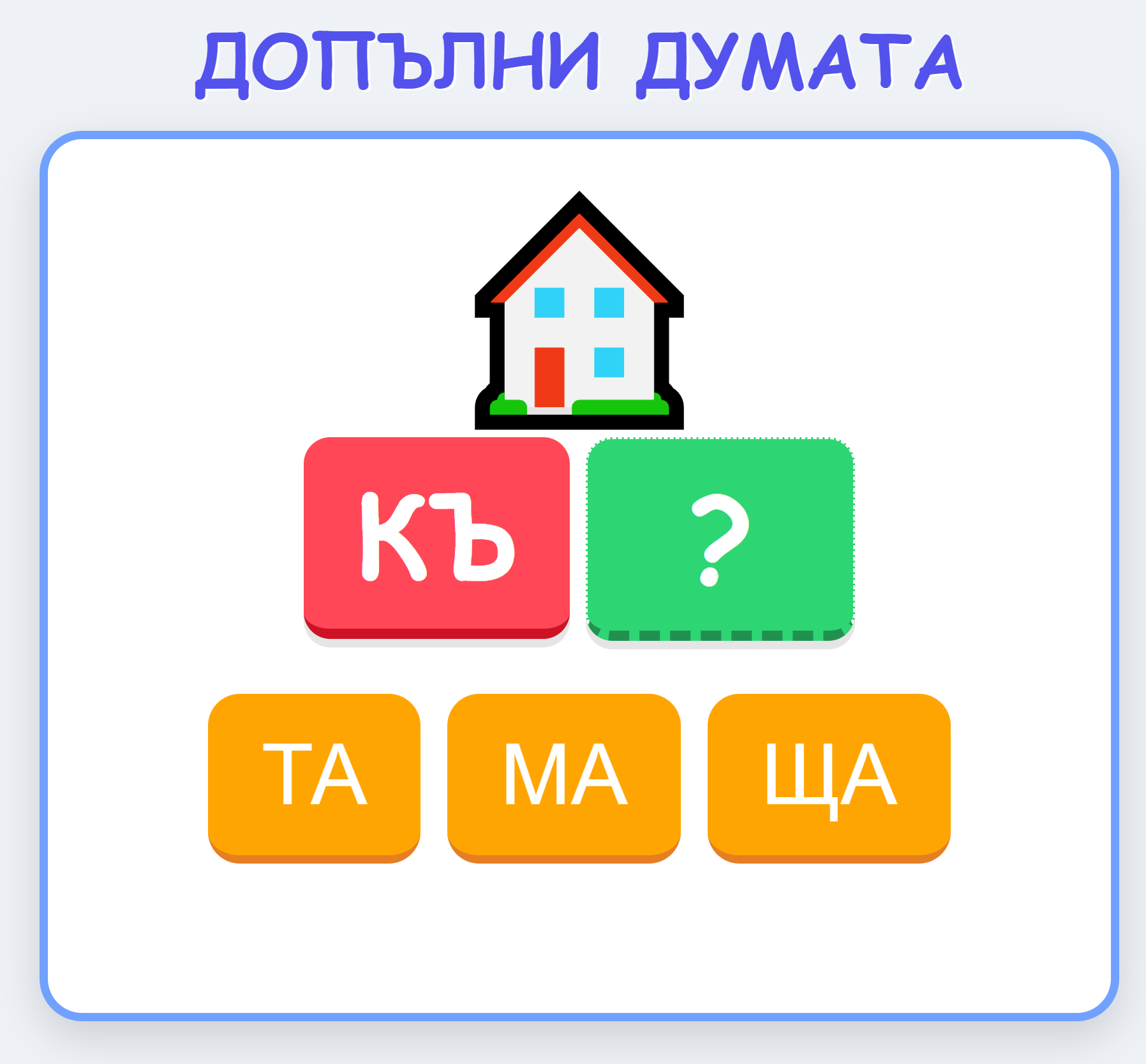 ДОПЪЛНИ ДУМАТА

КЪ

?

ТА

МА

ЩА